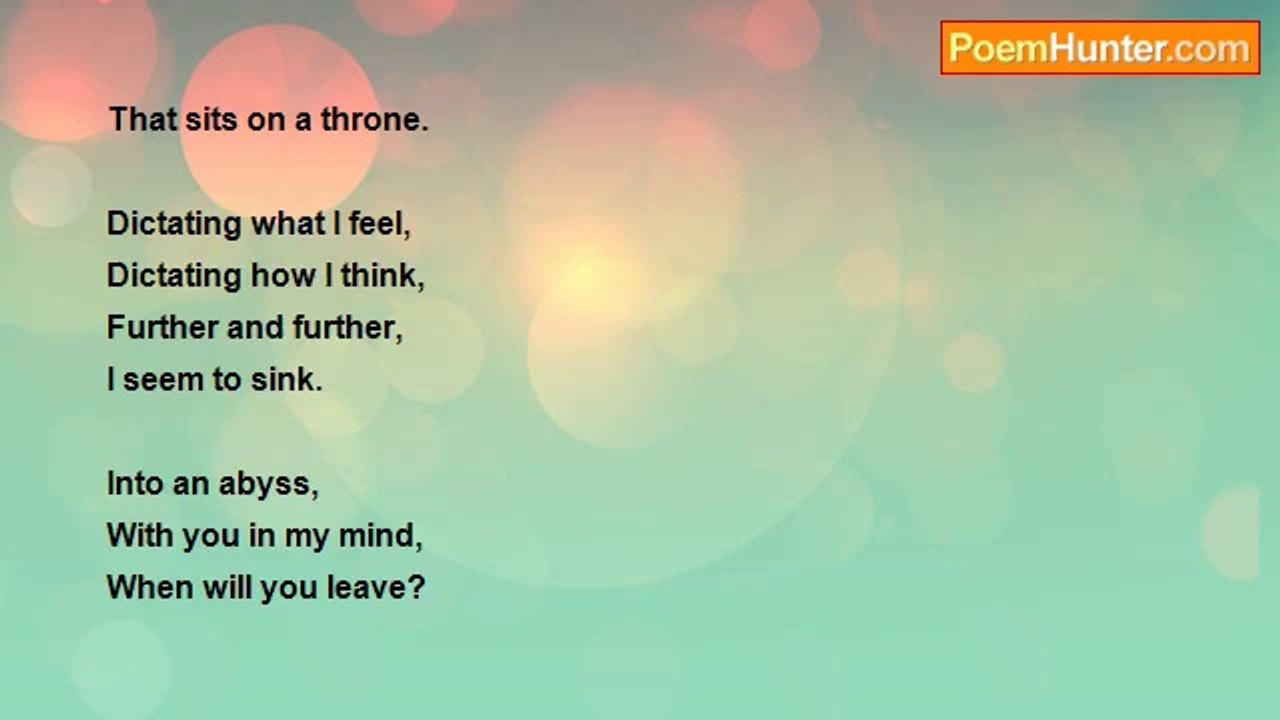 PoemHunter.com

That sits on a throne.

Dictating what I feel,
Dictating how I think,
Further and further,
I seem to sink.

Into an abyss,
With you in my mind,
When will you leave?